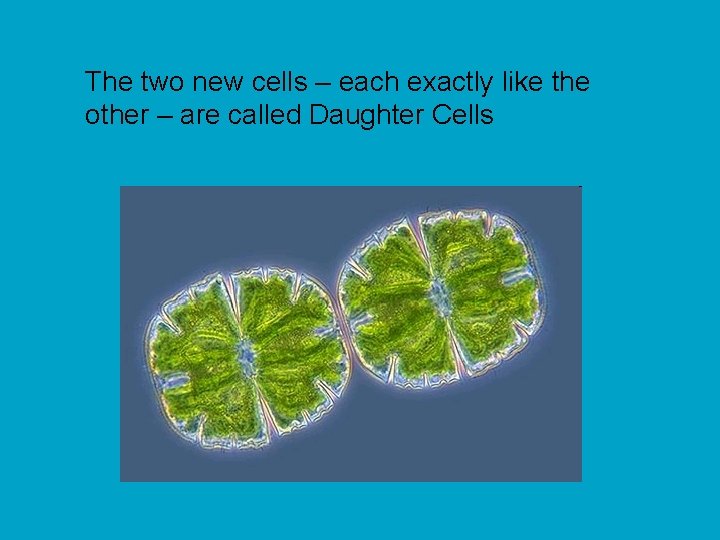 The two new cells – each exactly like the other – are called Daughter Cells